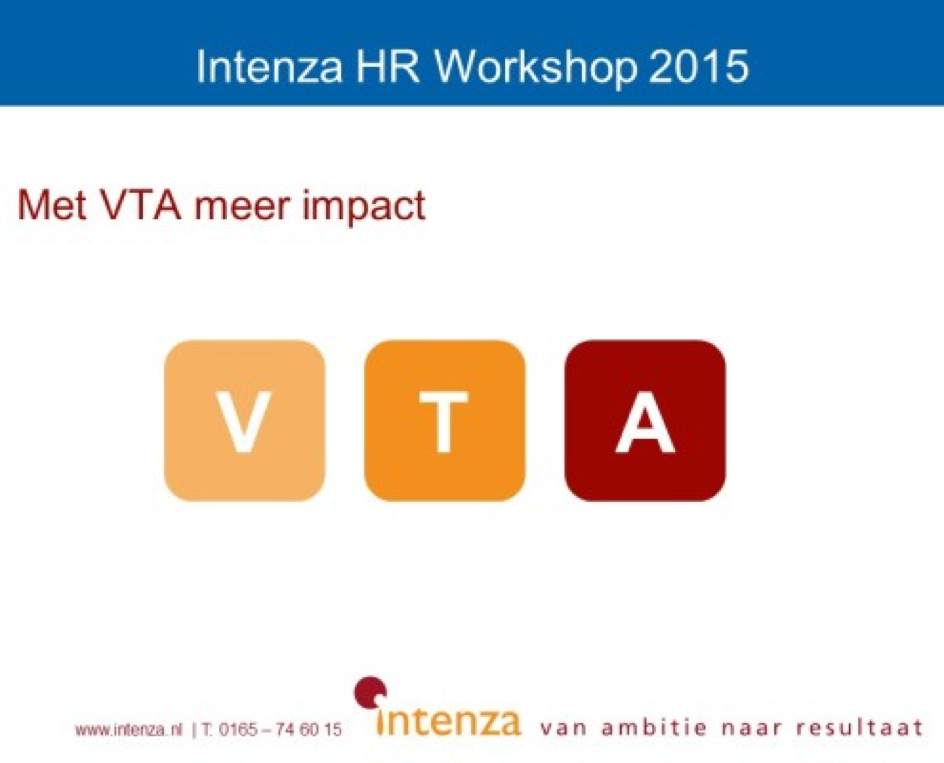 Intenza HR Workshop 2015

Met VTA meer impact

V T A

www.intenza.nl | T. 0165 – 74 60 15 intenza van ambitie naar resultaat